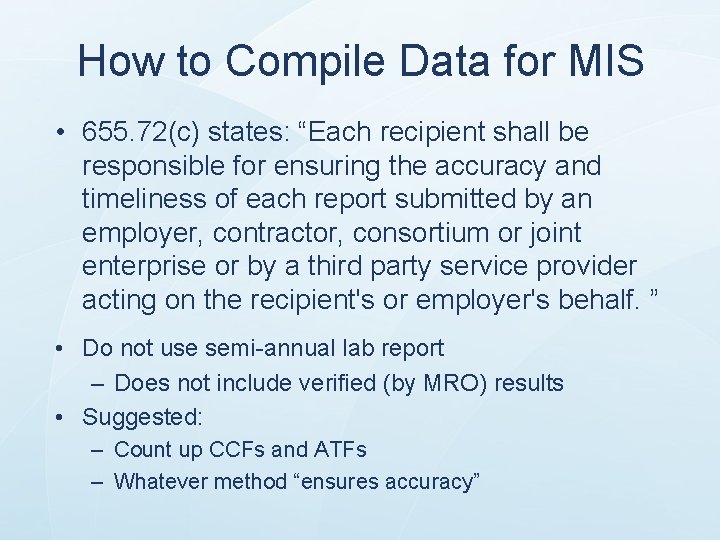 How to Compile Data for MIS

• 655.72(c) states: “Each recipient shall be responsible for ensuring the accuracy and timeliness of each report submitted by an employer, contractor, consortium or joint enterprise or by a third party service provider acting on the recipient's or employer's behalf. ”

• Do not use semi-annual lab report
– Does not include verified (by MRO) results

• Suggested:
– Count up CCFs and ATFs
– Whatever method “ensures accuracy”